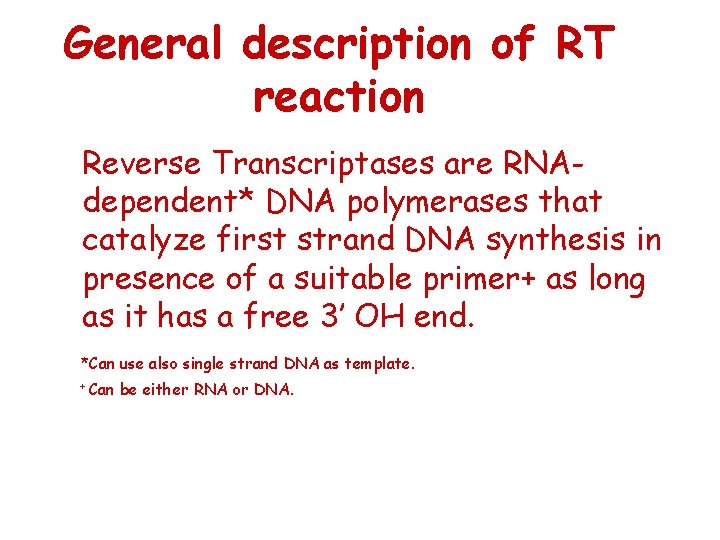 General description of RT reaction

Reverse Transcriptases are RNA-dependent* DNA polymerases that catalyze first strand DNA synthesis in presence of a suitable primer+ as long as it has a free 3' OH end.

*Can use also single strand DNA as template.

+ Can be either RNA or DNA.